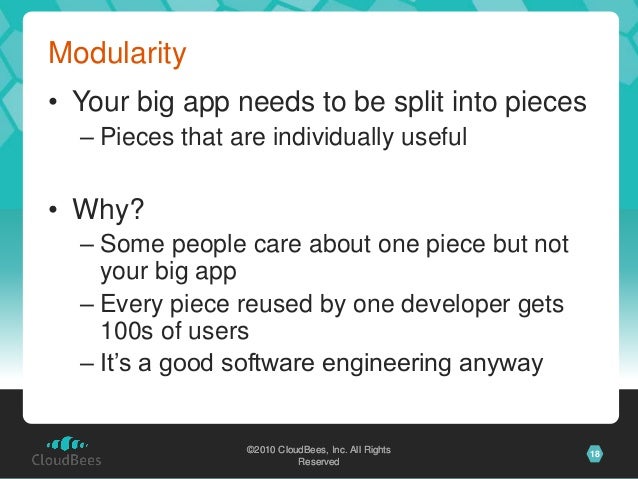 Modularity

• Your big app needs to be split into pieces
– Pieces that are individually useful

• Why?
– Some people care about one piece but not your big app
– Every piece reused by one developer gets 100s of users
– It's a good software engineering anyway

CloudBees

©2010 CloudBees, Inc. All Rights Reserved

18